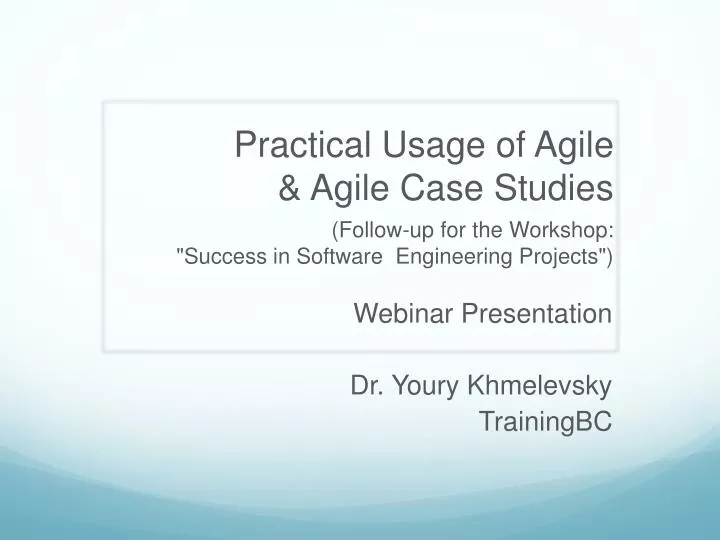 Practical Usage of Agile & Agile Case Studies

(Follow-up for the Workshop: "Success in Software Engineering Projects")

Webinar Presentation

Dr. Youry Khmelevsky
TrainingBC